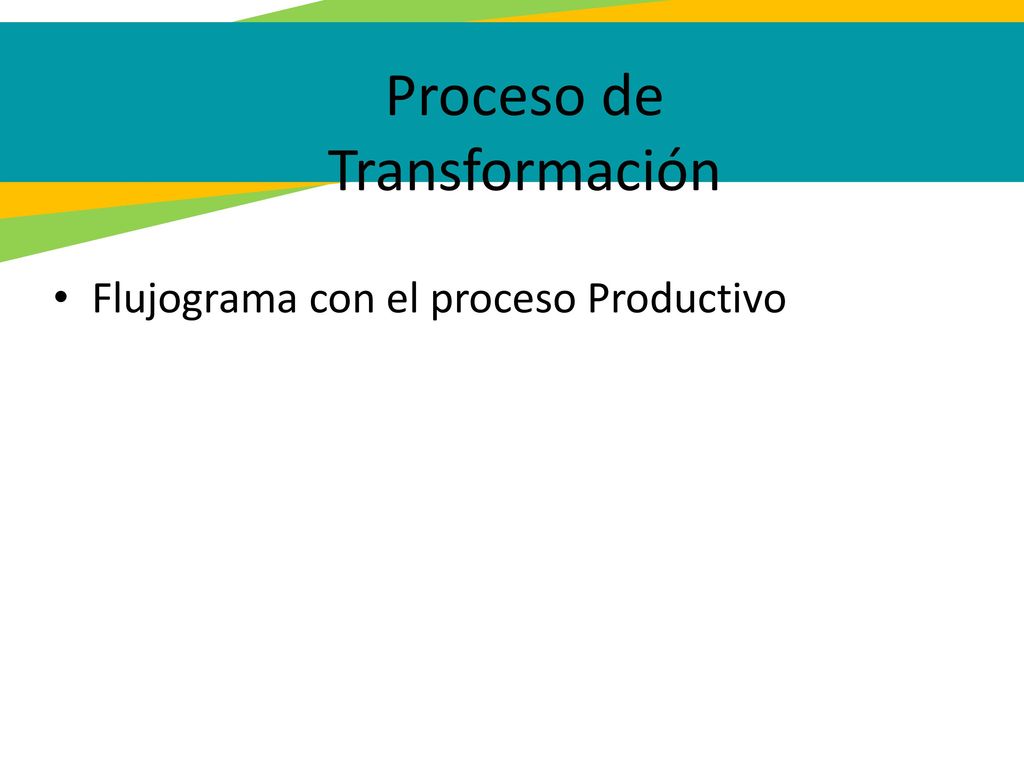 Proceso de Transformación

• Flujograma con el proceso Productivo